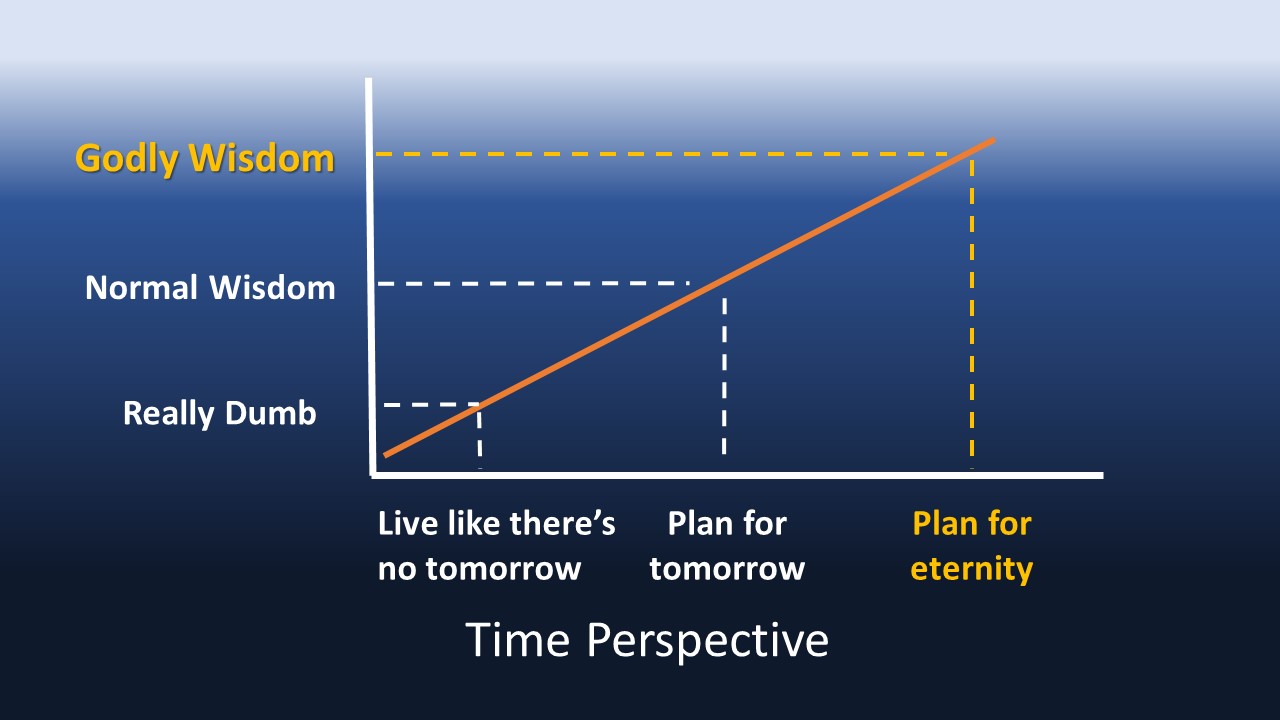 Godly Wisdom

Normal Wisdom

Really Dumb

Live like there's no tomorrow

Plan for tomorrow

Plan for eternity

Time Perspective